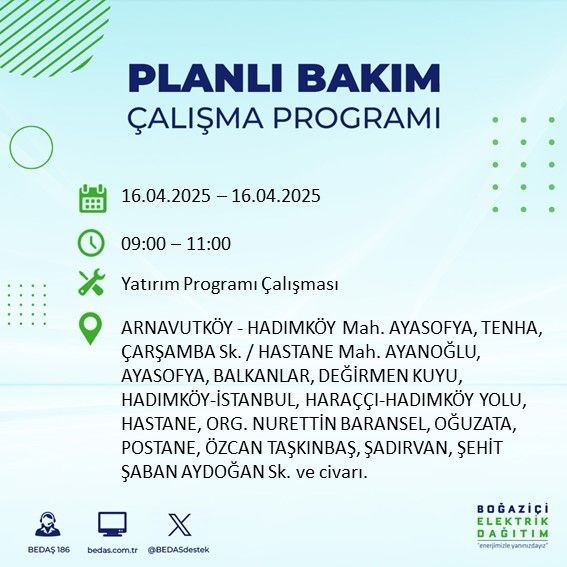 PLANLI BAKIM
ÇALIŞMA PROGRAMI

16.04.2025 – 16.04.2025

09:00 – 11:00

Yatırım Programı Çalışması

ARNAVUTKÖY - HADIMKÖY Mah. AYASOFYA, TENHA, ÇARŞAMBA Sk. / HASTANE Mah. AYANOĞLU, AYASOFYA, BALKANLAR, DEĞİRMEN KUYU, HADIMKÖY-İSTANBUL, HARAÇÇI-HADIMKÖY YOLU, HASTANE, ORG. NURETTİN BARANSEL, OĞUZATA, POSTANE, ÖZCAN TAŞKINBAŞ, ŞADIRVAN, ŞEHİT ŞABAN AYDOĞAN Sk. ve civarı.

BEDAŞ 186
bedas.com.tr
@BEDASdestek

BOĞAZİÇİ
ELEKTRİK
DAĞITIM
"enerjimizle yanınızdayız"